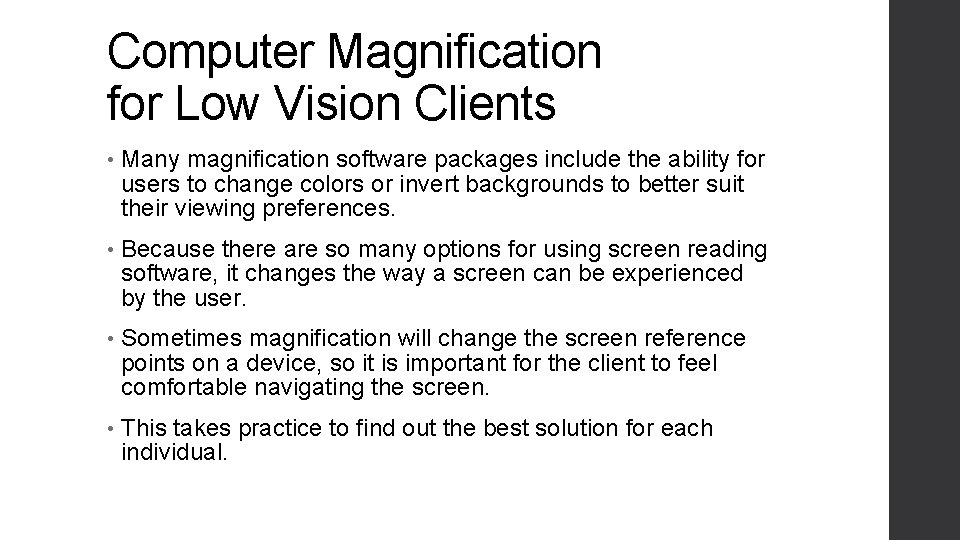 Computer Magnification for Low Vision Clients

• Many magnification software packages include the ability for users to change colors or invert backgrounds to better suit their viewing preferences.

• Because there are so many options for using screen reading software, it changes the way a screen can be experienced by the user.

• Sometimes magnification will change the screen reference points on a device, so it is important for the client to feel comfortable navigating the screen.

• This takes practice to find out the best solution for each individual.